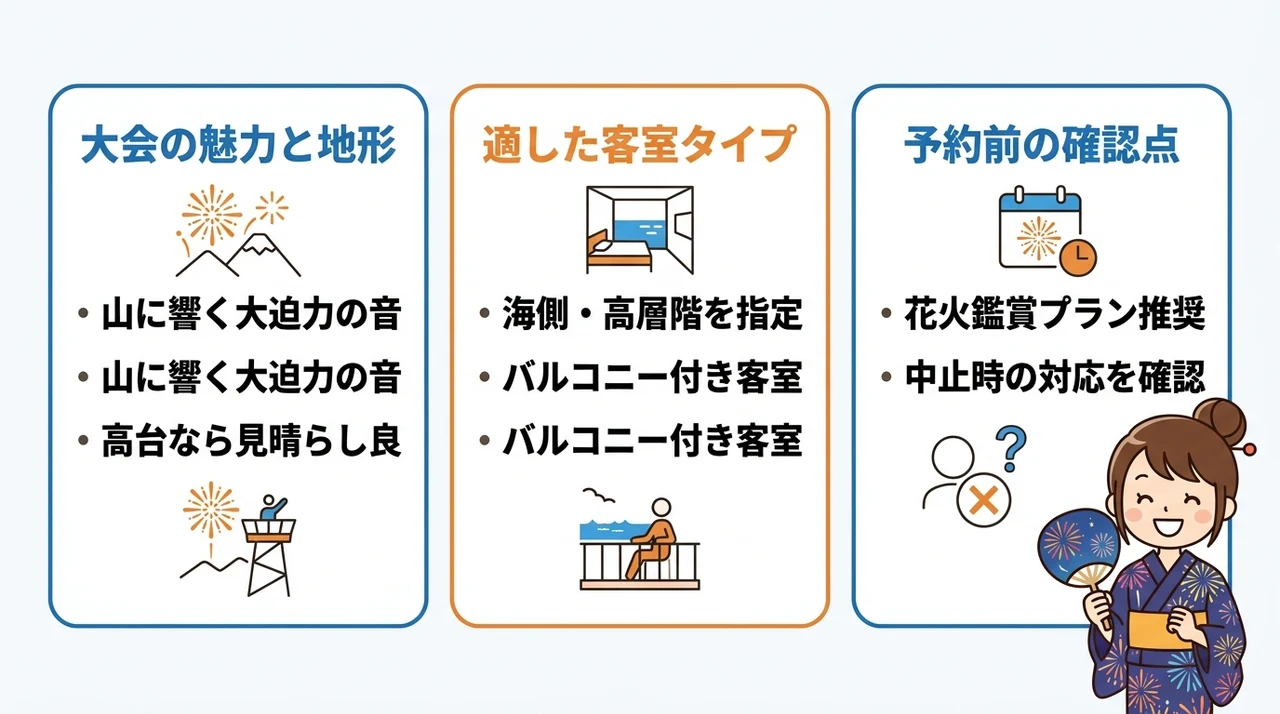 大会の魅力と地形

• 山に響く大迫力の音
• 山に響く大迫力の音
• 高台なら見晴らし良

適した客室タイプ

• 海側・高層階を指定
• バルコニー付き客室
• バルコニー付き客室

予約前の確認点

• 花火鑑賞プラン推奨
• 中止時の対応を確認